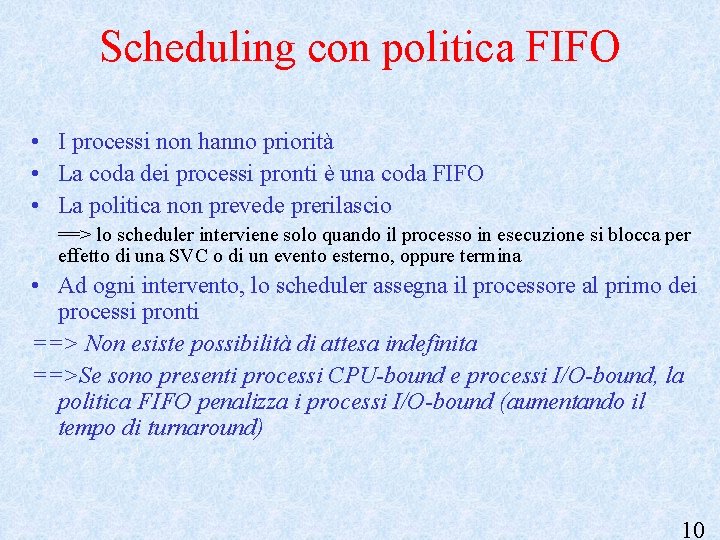 Scheduling con politica FIFO

• I processi non hanno priorità
• La coda dei processi pronti è una coda FIFO
• La politica non prevede prerilascio

==> lo scheduler interviene solo quando il processo in esecuzione si blocca per effetto di una SVC o di un evento esterno, oppure termina

• Ad ogni intervento, lo scheduler assegna il processore al primo dei processi pronti

==> Non esiste possibilità di attesa indefinita

==>Se sono presenti processi CPU-bound e processi I/O-bound, la politica FIFO penalizza i processi I/O-bound (aumentando il tempo di turnaround)

10